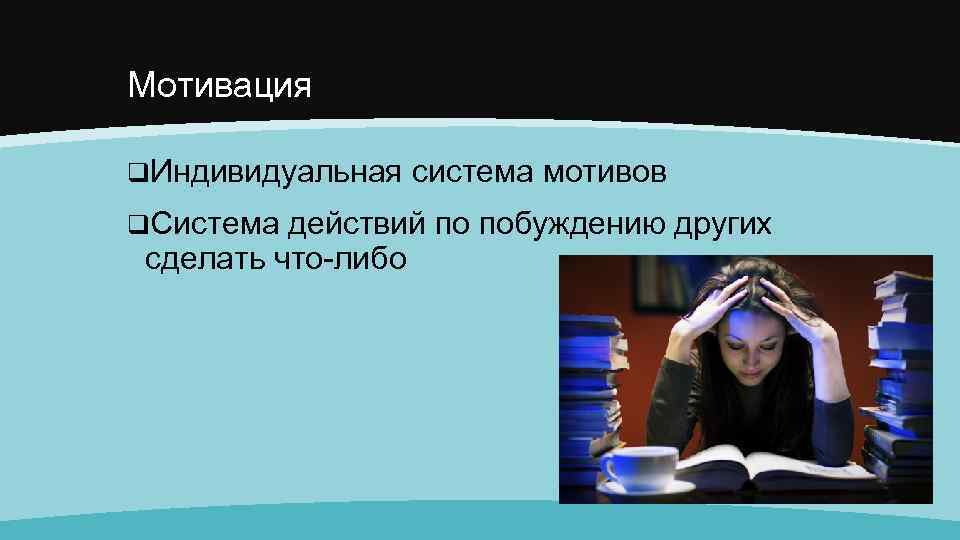 Мотивация

❑Индивидуальная система мотивов

❑Система действий по побуждению других сделать что-либо